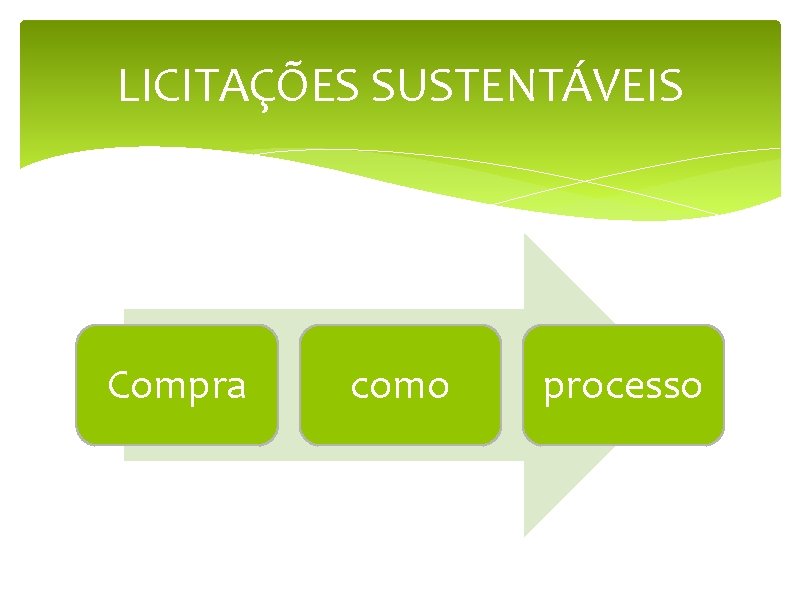 LICITAÇÕES SUSTENTÁVEIS

Compra

como

processo